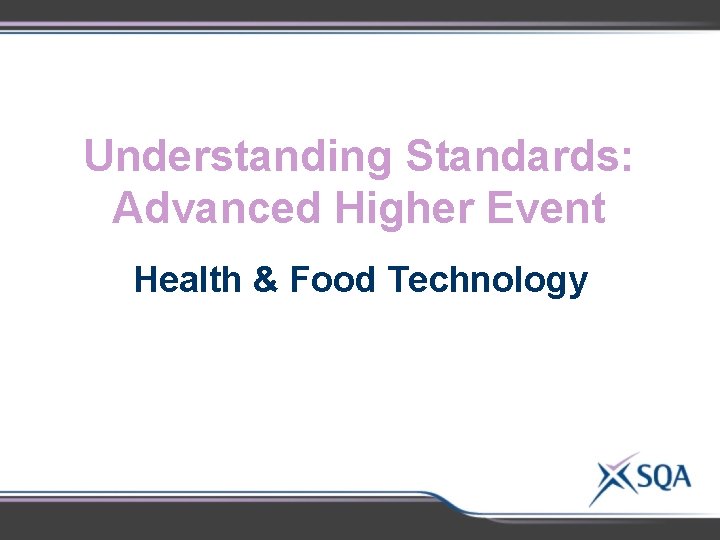 Understanding Standards:
Advanced Higher Event

Health & Food Technology

SQA